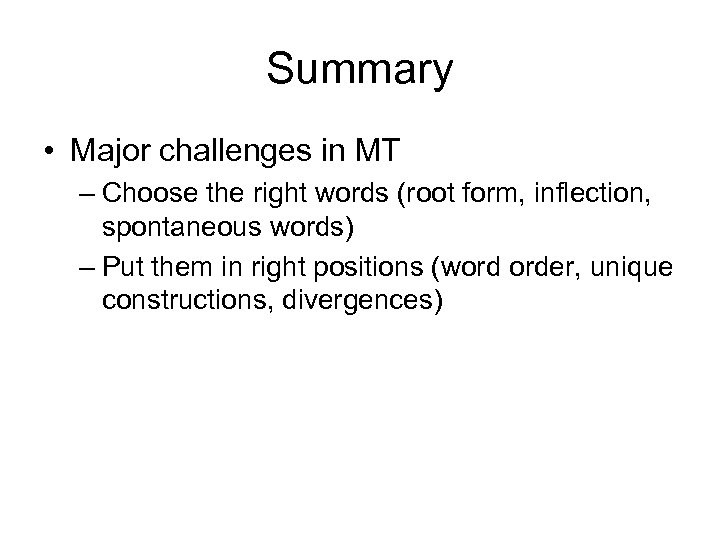 Summary

• Major challenges in MT
– Choose the right words (root form, inflection, spontaneous words)
– Put them in right positions (word order, unique constructions, divergences)